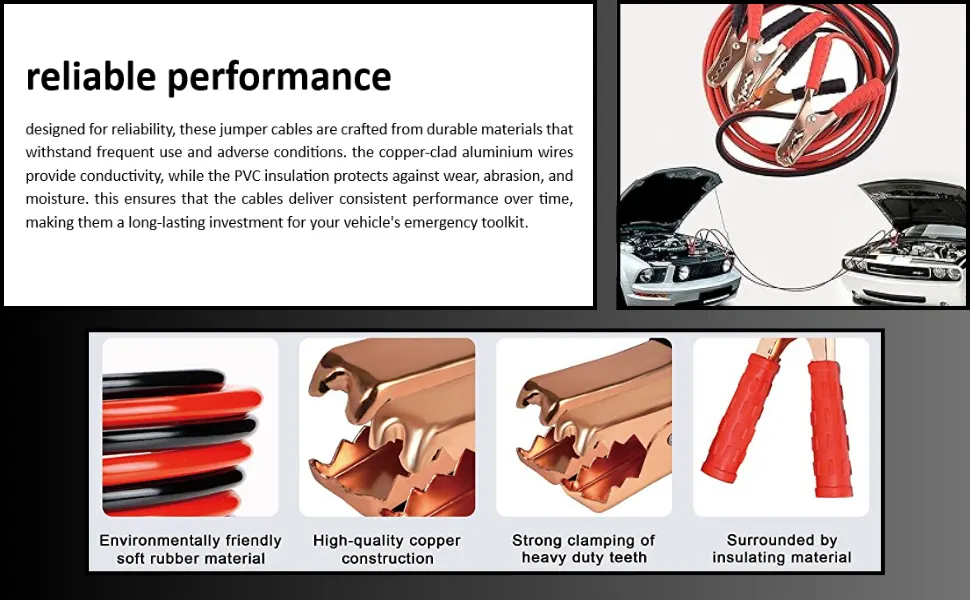 reliable performance

designed for reliability, these jumper cables are crafted from durable materials that withstand frequent use and adverse conditions. the copper-clad aluminium wires provide conductivity, while the PVC insulation protects against wear, abrasion, and moisture. this ensures that the cables deliver consistent performance over time, making them a long-lasting investment for your vehicle's emergency toolkit.

Environmentally friendly soft rubber material

High-quality copper construction

Strong clamping of heavy duty teeth

Surrounded by insulating material